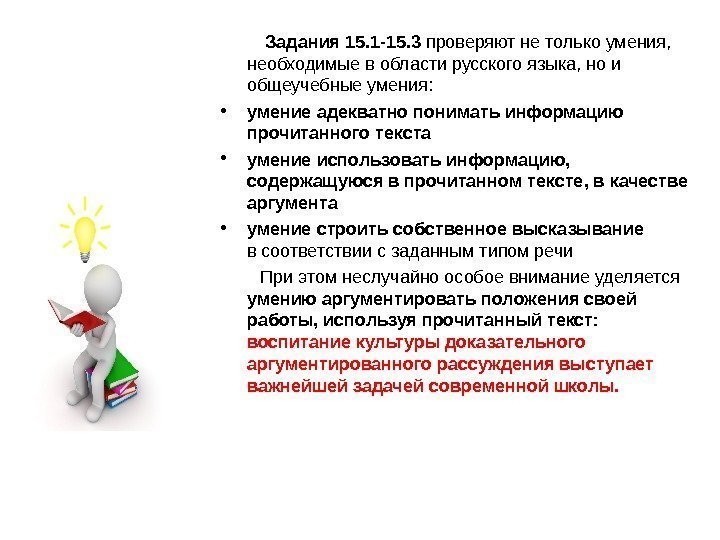 Задания 15.1-15.3 проверяют не только умения, необходимые в области русского языка, но и общеучебные умения:

• умение адекватно понимать информацию прочитанного текста

• умение использовать информацию, содержащуюся в прочитанном тексте, в качестве аргумента

• умение строить собственное высказывание в соответствии с заданным типом речи

При этом неслучайно особое внимание уделяется умению аргументировать положения своей работы, используя прочитанный текст: воспитание культуры доказательного аргументированного рассуждения выступает важнейшей задачей современной школы.